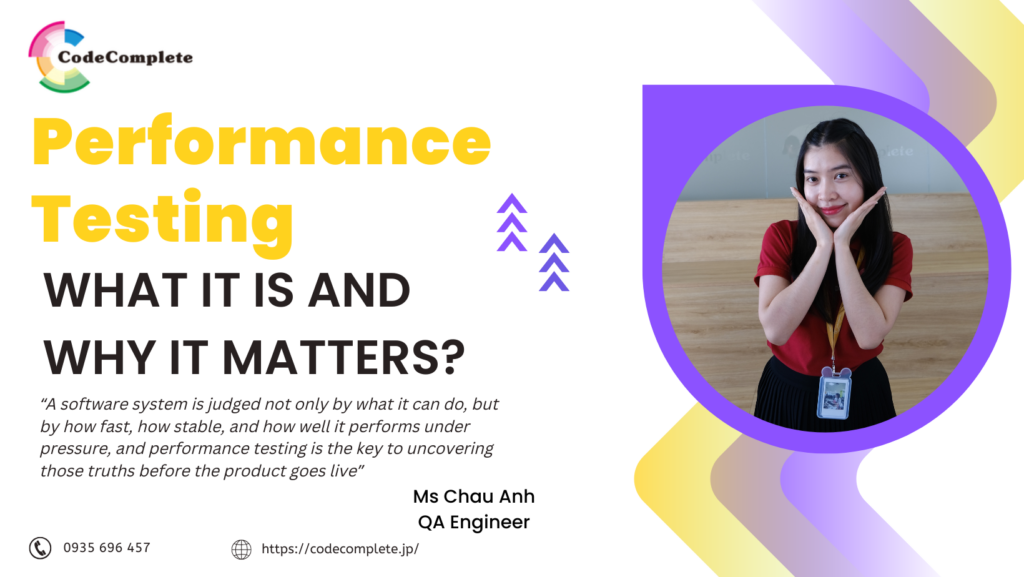 CodeComplete

Performance Testing

WHAT IT IS AND WHY IT MATTERS?

“A software system is judged not only by what it can do, but by how fast, how stable, and how well it performs under pressure, and performance testing is the key to uncovering those truths before the product goes live”

Ms Chau Anh
QA Engineer

0935 696 457

https://codecomplete.jp/